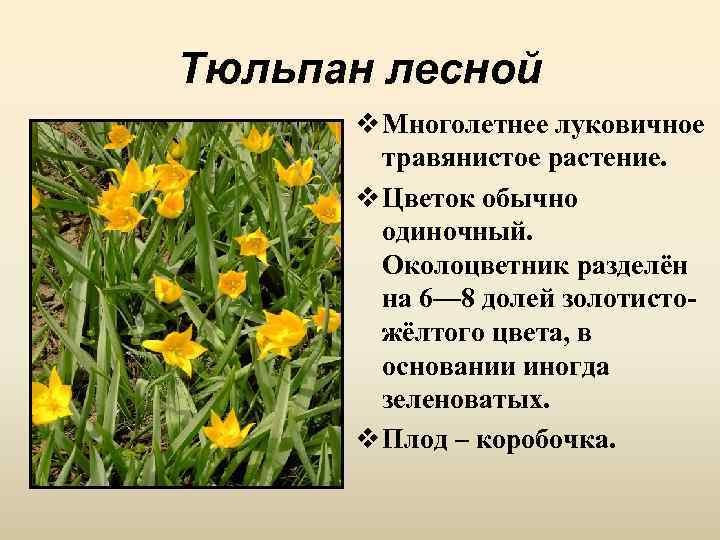 Тюльпан лесной

❖ Многолетнее луковичное травянистое растение.

❖ Цветок обычно одиночный. Околоцветник разделён на 6—8 долей золотисто-жёлтого цвета, в основании иногда зеленоватых.

❖ Плод – коробочка.